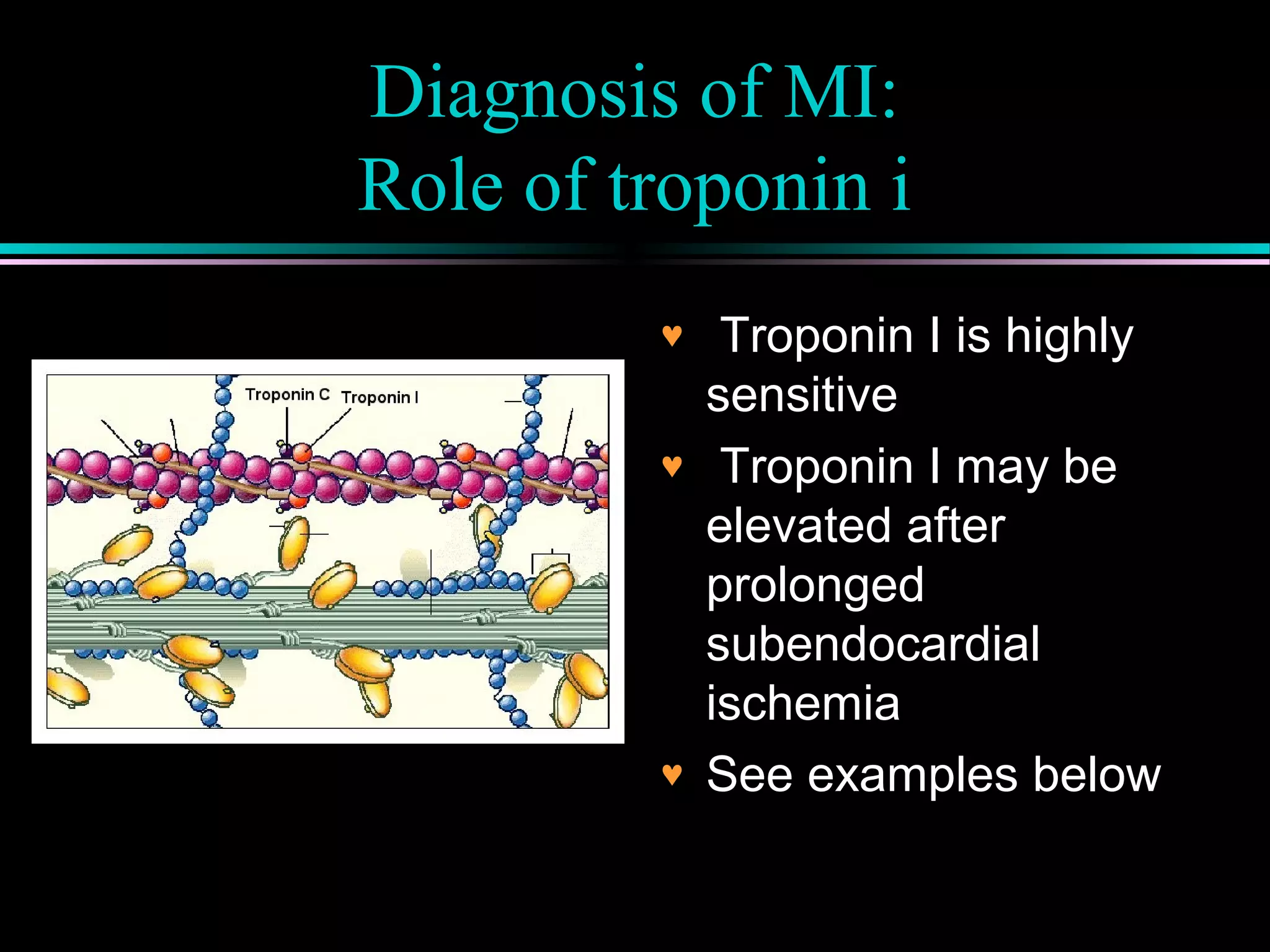 Diagnosis of MI:
Role of troponin i

Troponin C
Troponin I

♥ Troponin I is highly sensitive

♥ Troponin I may be elevated after prolonged subendocardial ischemia

♥ See examples below